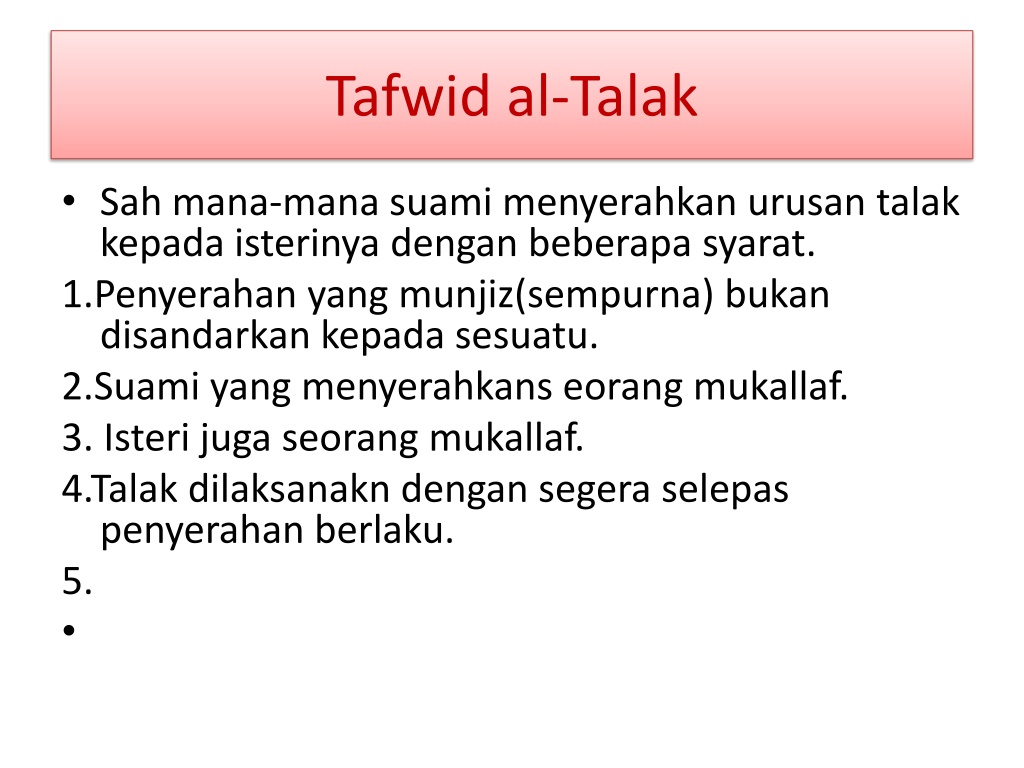 Tafwid al-Talak

• Sah mana-mana suami menyerahkan urusan talak kepada isterinya dengan beberapa syarat.

1.Penyerahan yang munjiz(sempurna) bukan disandarkan kepada sesuatu.

2.Suami yang menyerahkans eorang mukallaf.

3. Isteri juga seorang mukallaf.

4.Talak dilaksanakn dengan segera selepas penyerahan berlaku.

5.

•